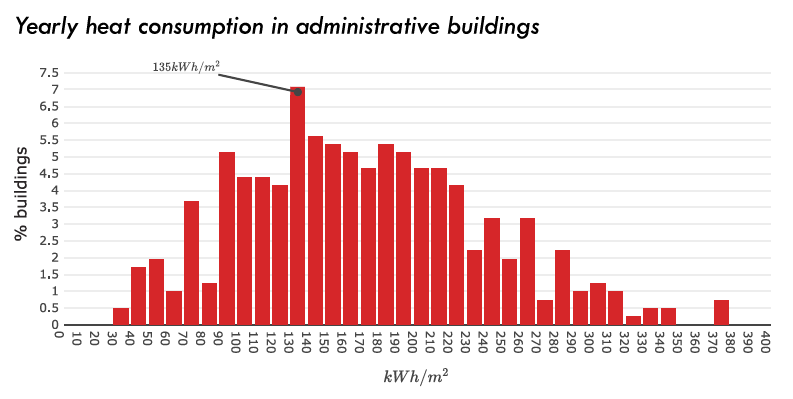 Yearly heat consumption in administrative buildings

$135kWh/m^2$

% buildings

7.5
7
6.5
6
5.5
5
4.5
4
3.5
3
2.5
2
1.5
1
0.5
0

0 10 20 30 40 50 60 70 80 90 100 110 120 130 140 150 160 170 180 190 200 210 220 230 240 250 260 270 280 290 300 310 320 330 340 350 360 370 380 390 400

$kWh/m^2$